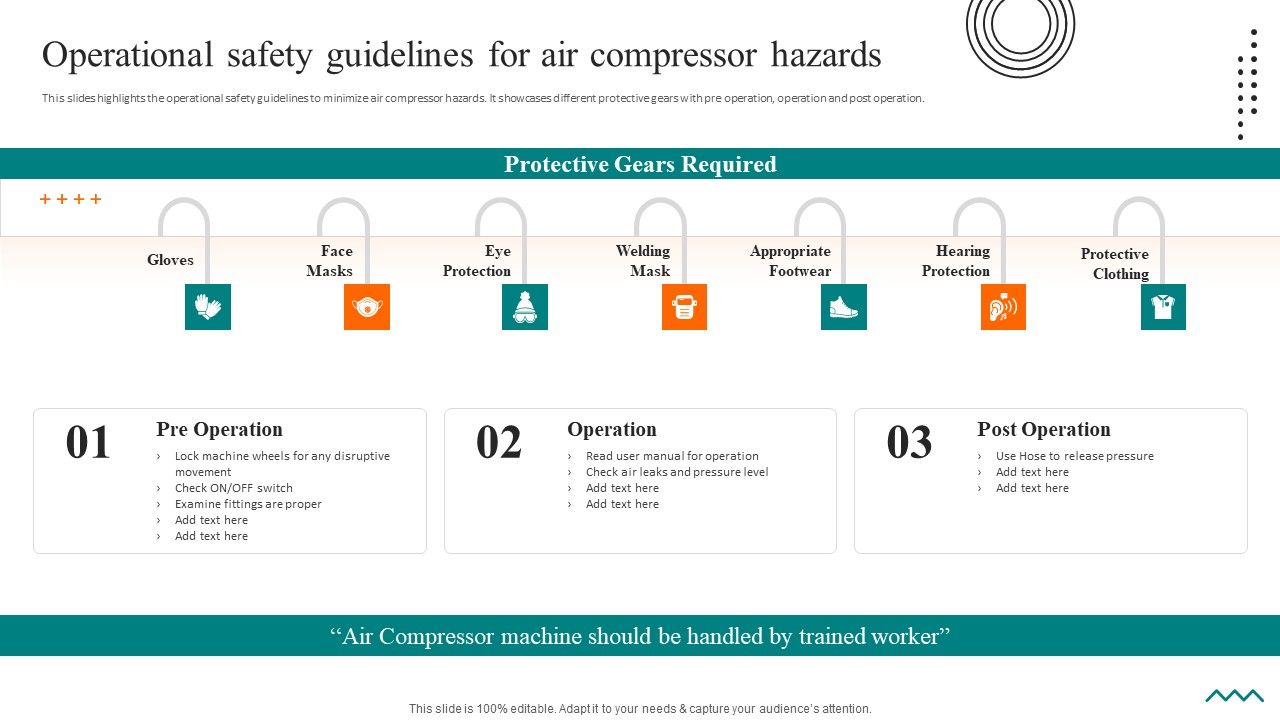 Operational safety guidelines for air compressor hazards

This slides highlights the operational safety guidelines to minimize air compressor hazards. It showcases different protective gears with pre operation, operation and post operation.

Protective Gears Required

++++

Gloves

Face Masks

Eye Protection

Welding Mask

Appropriate Footwear

Hearing Protection

Protective Clothing

01

Pre Operation

› Lock machine wheels for any disruptive movement
› Check ON/OFF switch
› Examine fittings are proper
› Add text here
› Add text here

02

Operation

› Read user manual for operation
› Check air leaks and pressure level
› Add text here
› Add text here

03

Post Operation

› Use Hose to release pressure
› Add text here
› Add text here

“Air Compressor machine should be handled by trained worker”

This slide is 100% editable. Adapt it to your needs & capture your audience’s attention.